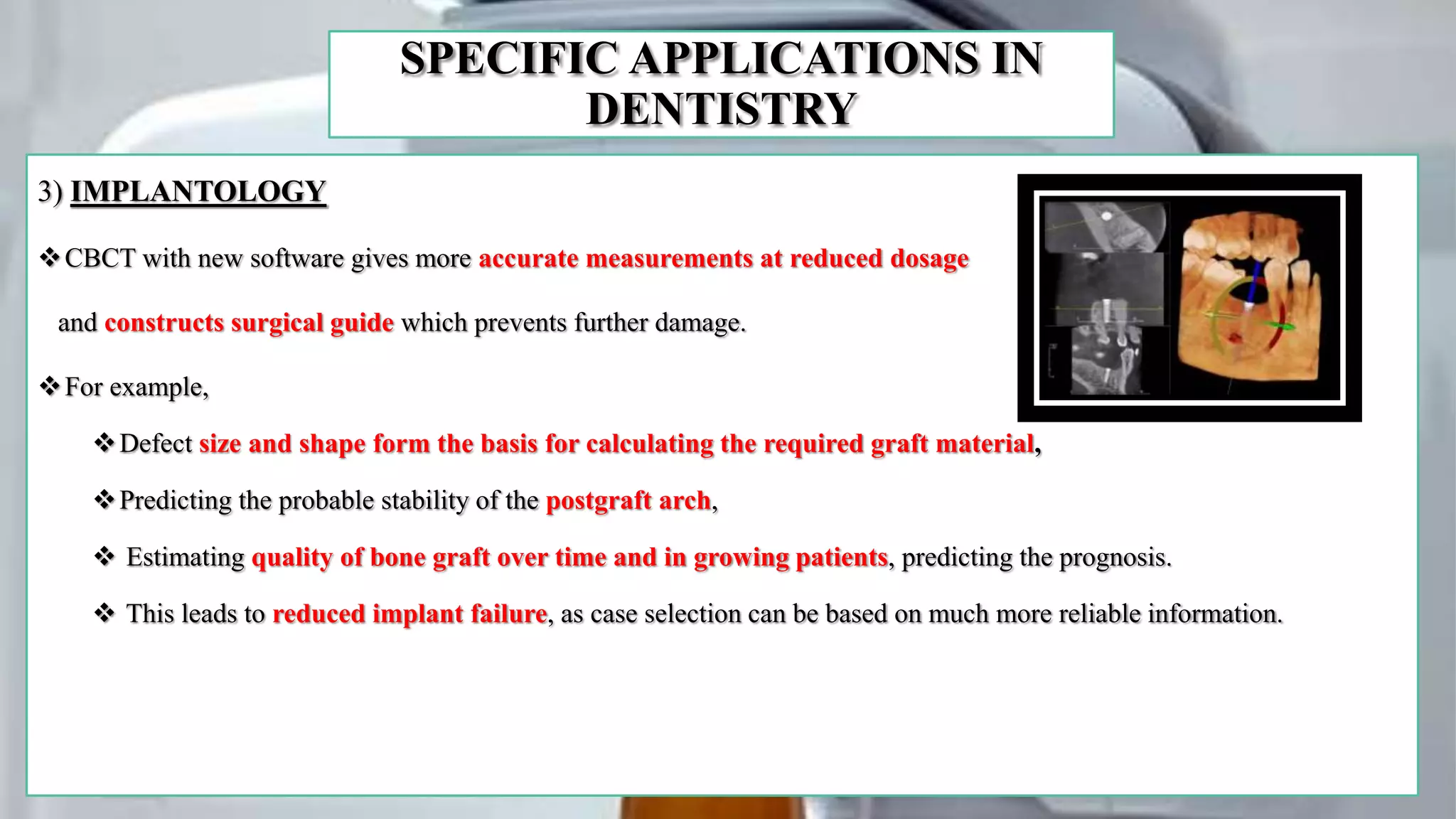 SPECIFIC APPLICATIONS IN DENTISTRY

3) IMPLANTOLOGY

❖ CBCT with new software gives more accurate measurements at reduced dosage and constructs surgical guide which prevents further damage.

❖ For example,

❖ Defect size and shape form the basis for calculating the required graft material,

❖ Predicting the probable stability of the postgraft arch,

❖ Estimating quality of bone graft over time and in growing patients, predicting the prognosis.

❖ This leads to reduced implant failure, as case selection can be based on much more reliable information.